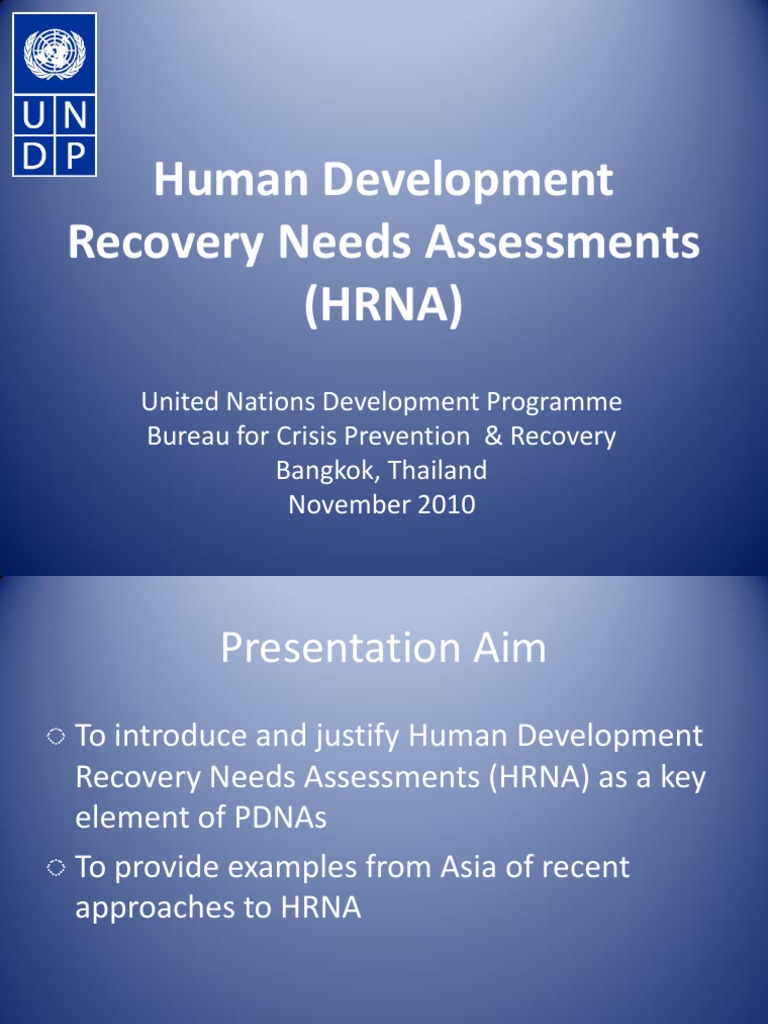 U N
D P

Human Development Recovery Needs Assessments (HRNA)

United Nations Development Programme
Bureau for Crisis Prevention & Recovery
Bangkok, Thailand
November 2010

Presentation Aim

To introduce and justify Human Development Recovery Needs Assessments (HRNA) as a key element of PDNAs

To provide examples from Asia of recent approaches to HRNA